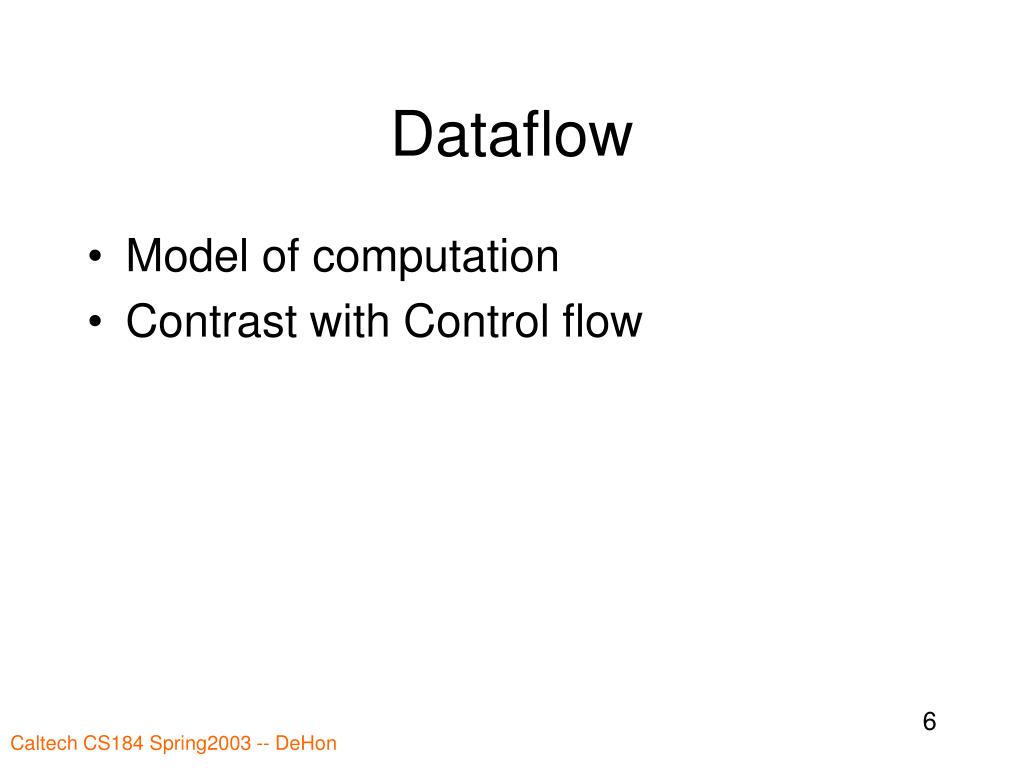 Dataflow

• Model of computation
• Contrast with Control flow

6

Caltech CS184 Spring2003 -- DeHon